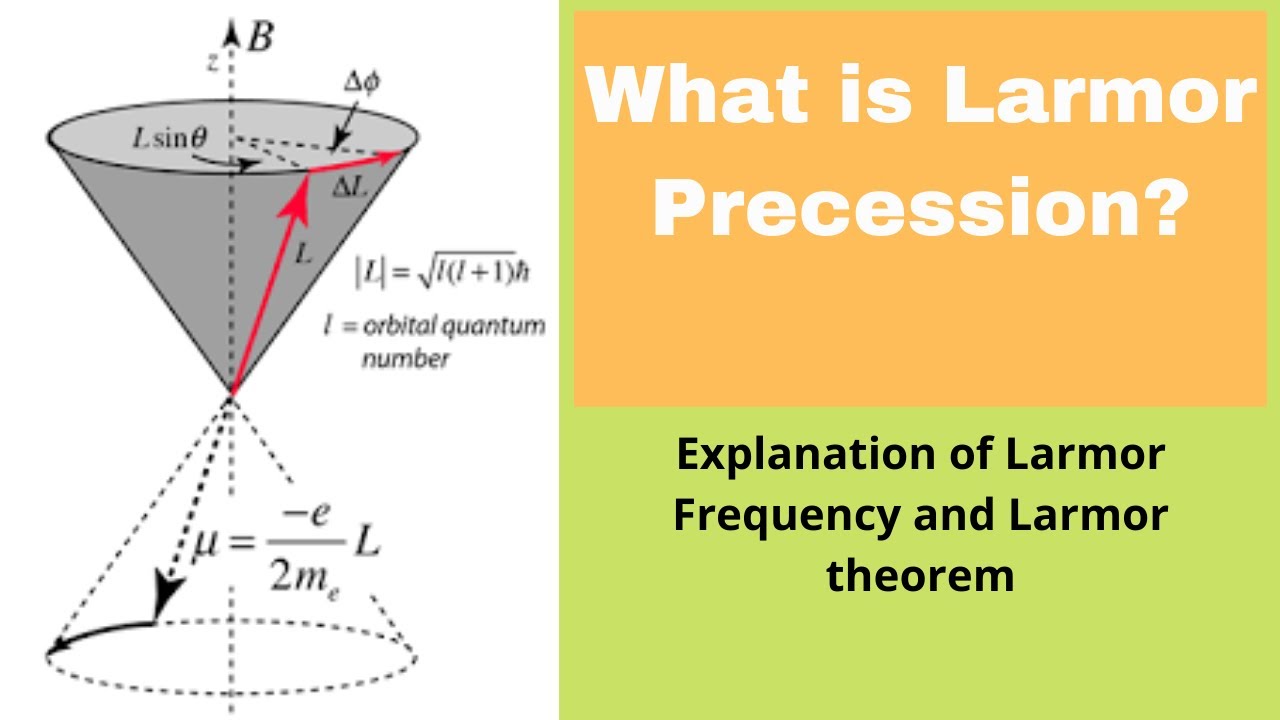 $z$ $B$

$\Delta\phi$

$L\sin\theta$

$\Delta L$

$L$

$|L| = \sqrt{l(l+1)}\hbar$

$l$ = orbital quantum number

$\mu = \frac{-e}{2m_e}L$

What is Larmor Precession?

Explanation of Larmor Frequency and Larmor theorem